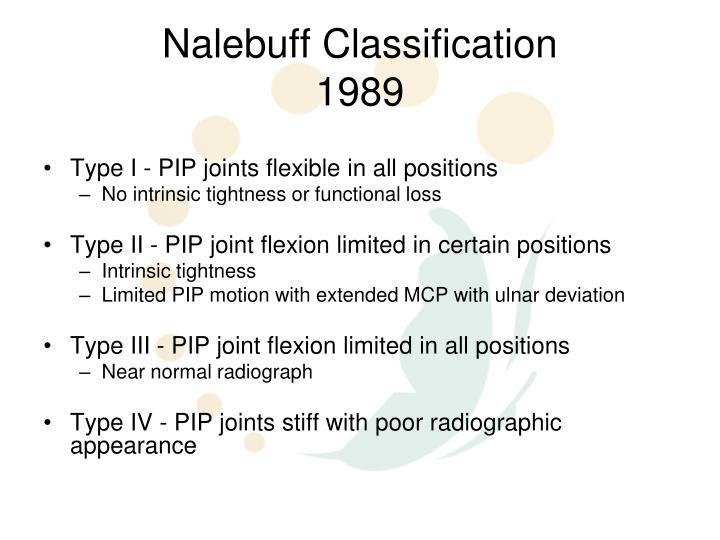 Nalebuff Classification
1989

• Type I - PIP joints flexible in all positions
– No intrinsic tightness or functional loss

• Type II - PIP joint flexion limited in certain positions
– Intrinsic tightness
– Limited PIP motion with extended MCP with ulnar deviation

• Type III - PIP joint flexion limited in all positions
– Near normal radiograph

• Type IV - PIP joints stiff with poor radiographic appearance